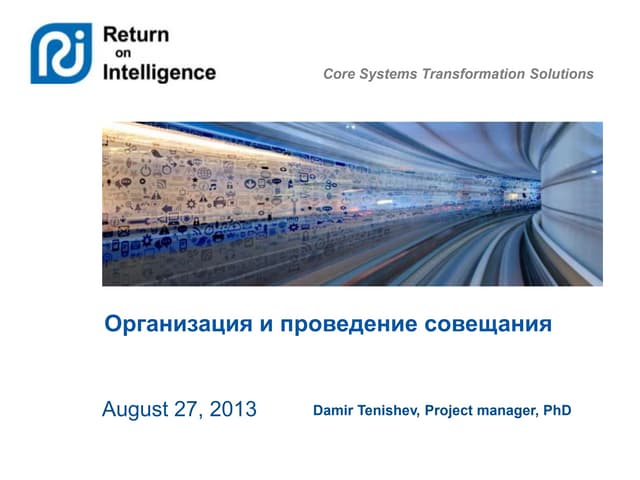 Return on Intelligence

Core Systems Transformation Solutions

Организация и проведение совещания

August 27, 2013

Damir Tenishev, Project manager, PhD